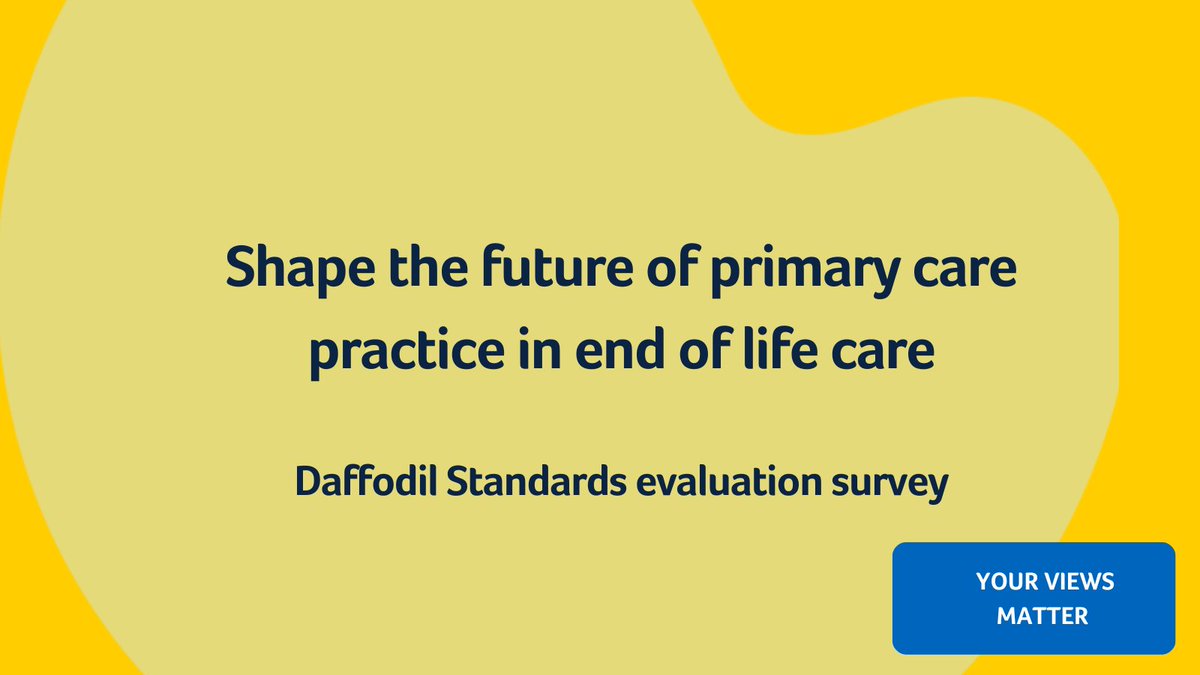 Shape the future of primary care practice in end of life care

Daffodil Standards evaluation survey

YOUR VIEWS MATTER